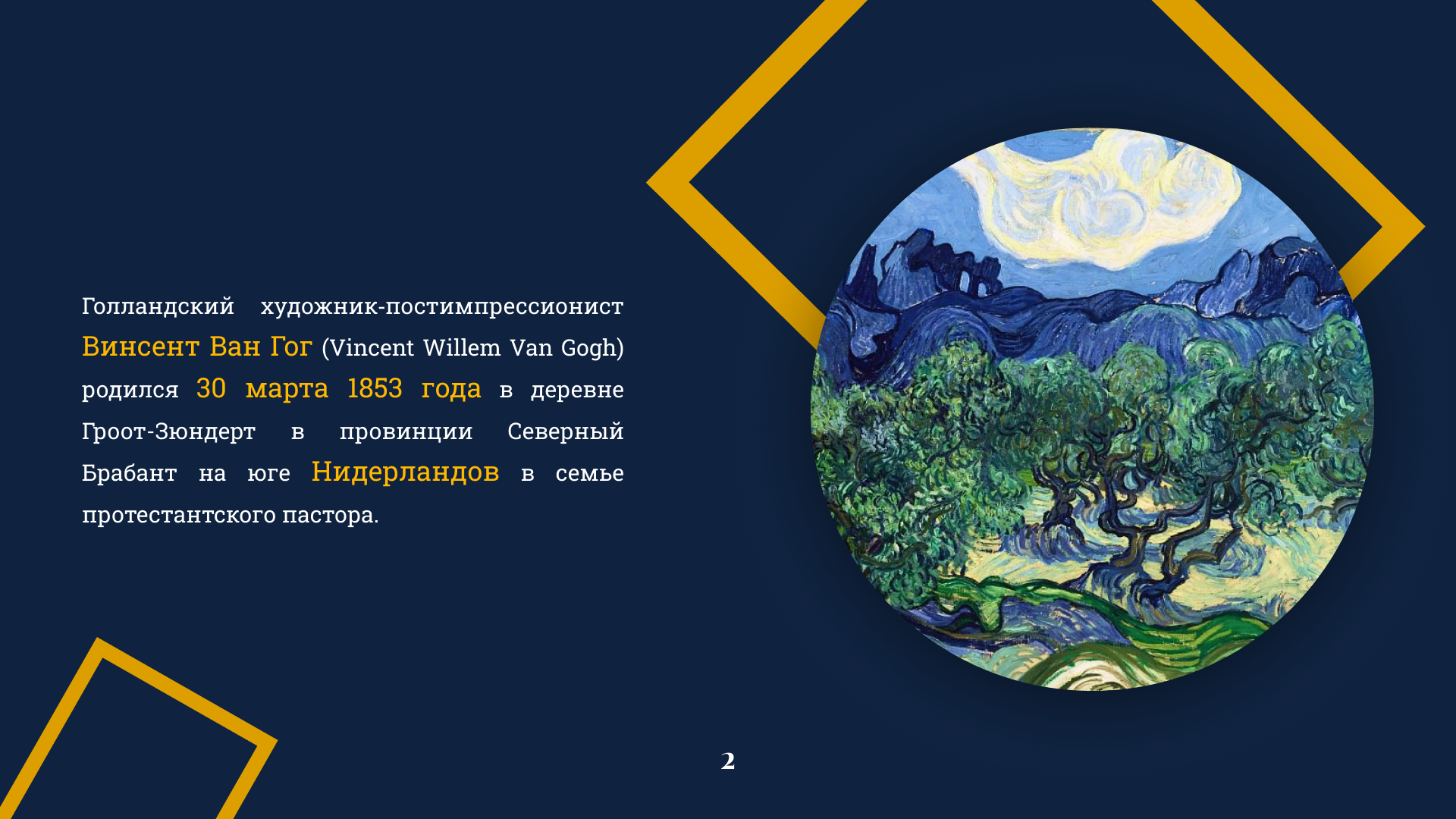 Голландский художник-постимпрессионист Винсент Ван Гог (Vincent Willem Van Gogh) родился 30 марта 1853 года в деревне Гроот-Зюндерт в провинции Северный Брабант на юге Нидерландов в семье протестантского пастора.

2